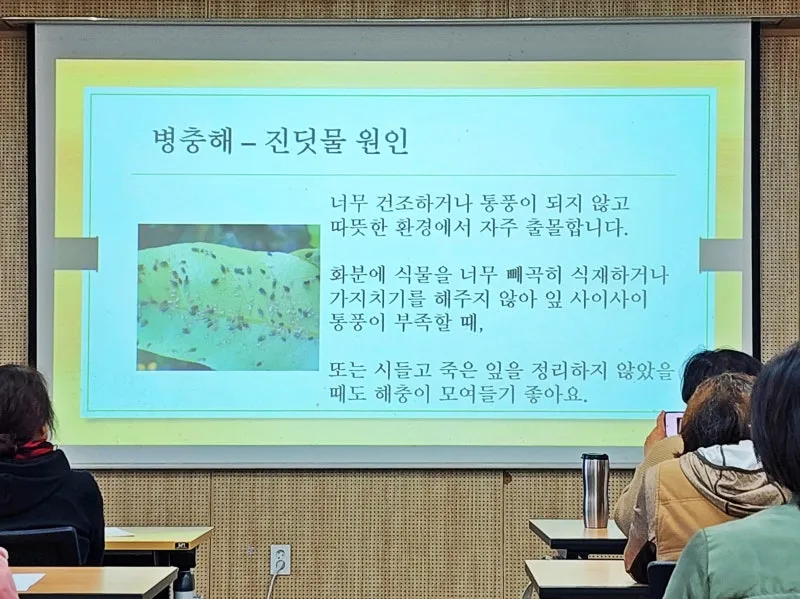 병충해 – 진딧물 원인

너무 건조하거나 통풍이 되지 않고 따뜻한 환경에서 자주 출몰합니다.

화분에 식물을 너무 빼곡히 식재하거나 가지치기를 해주지 않아 잎 사이사이 통풍이 부족할 때,

또는 시들고 죽은 잎을 정리하지 않았을 때도 해충이 모여들기 좋아요.